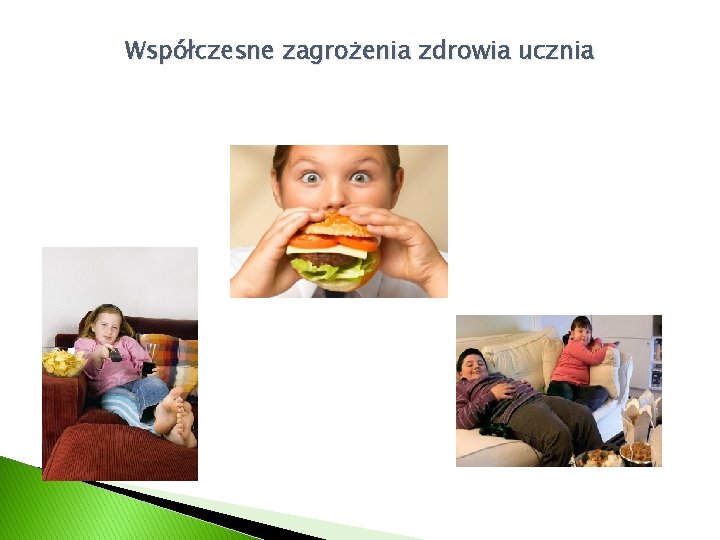 Współczesne zagrożenia zdrowia ucznia